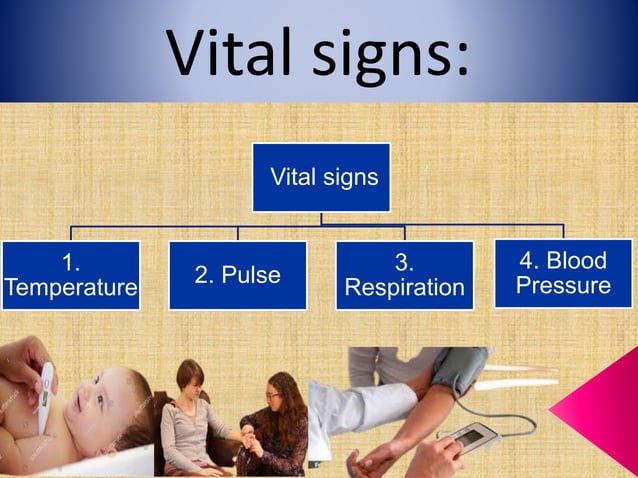 Vital signs:

Vital signs

1. Temperature

2. Pulse

3. Respiration

4. Blood Pressure